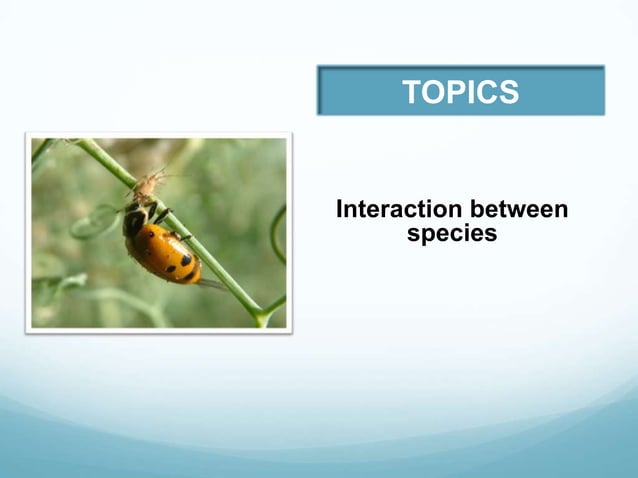 TOPICS

Interaction between species